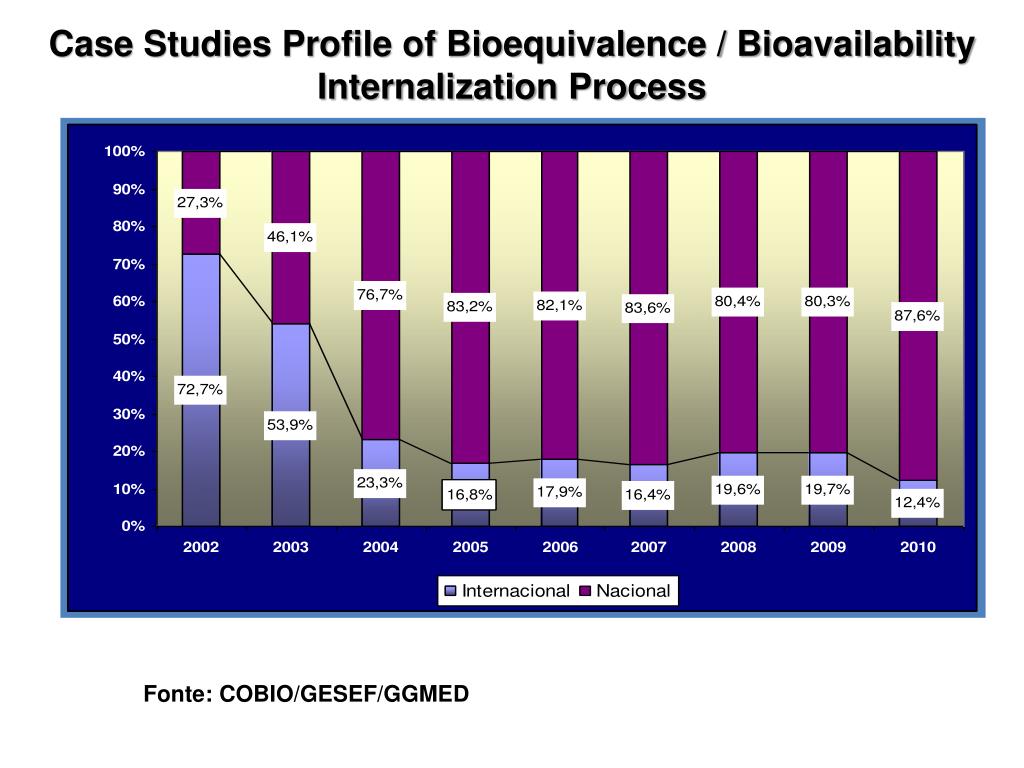 Case Studies Profile of Bioequivalence / Bioavailability Internalization Process

100%
90%
80%
70%
60%
50%
40%
30%
20%
10%
0%

27,3%
46,1%
76,7%
83,2%
82,1%
83,6%
80,4%
80,3%
87,6%

72,7%
53,9%
23,3%
16,8%
17,9%
16,4%
19,6%
19,7%
12,4%

2002
2003
2004
2005
2006
2007
2008
2009
2010

Internacional
Nacional

Fonte: COBIO/GESEF/GGMED